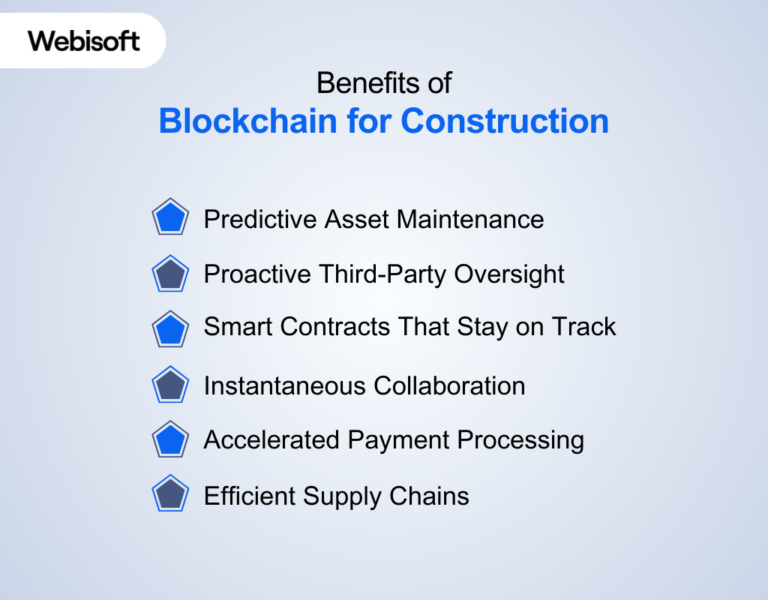 Webisoft

Benefits of
Blockchain for Construction

Predictive Asset Maintenance

Proactive Third-Party Oversight

Smart Contracts That Stay on Track

Instantaneous Collaboration

Accelerated Payment Processing

Efficient Supply Chains